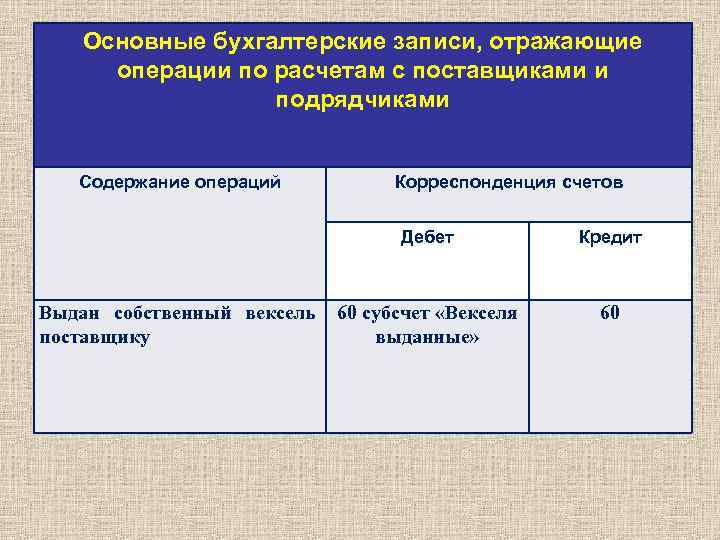 Основные бухгалтерские записи, отражающие операции по расчетам с поставщиками и подрядчиками

| Содержание операций | Корреспонденция счетов | |
|---|---|---|
| | Дебет | Кредит |
| Выдан собственный вексель поставщику | 60 субсчет «Векселя выданные» | 60 |